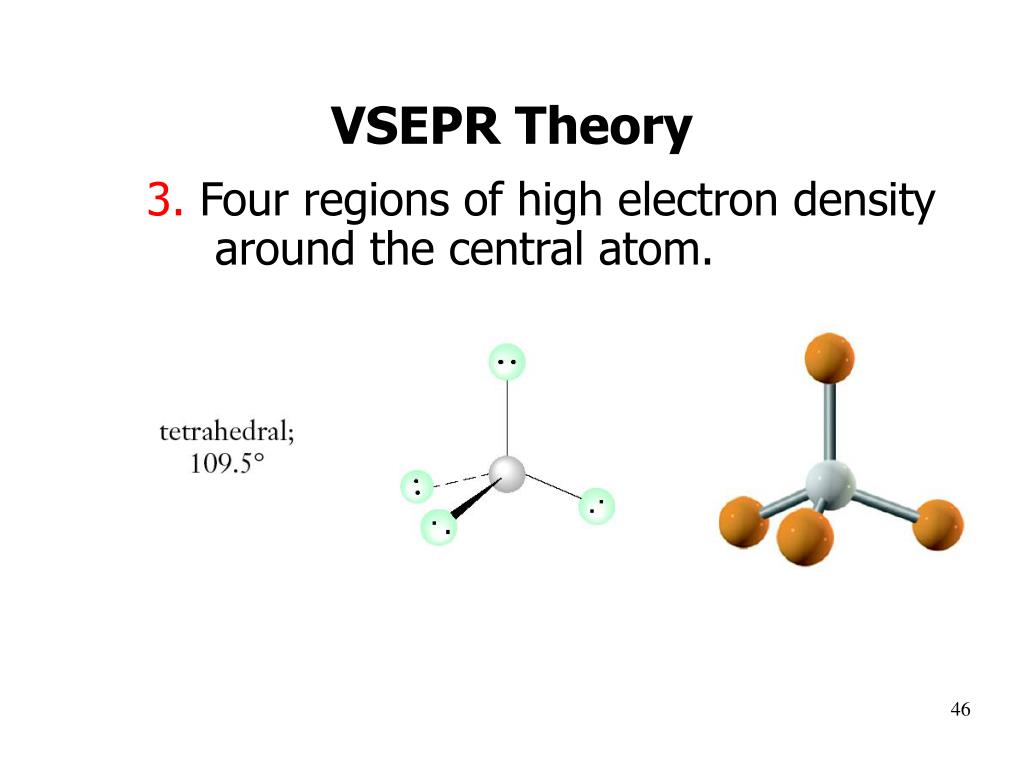 VSEPR Theory

3. Four regions of high electron density around the central atom.

tetrahedral;
109.5°

46